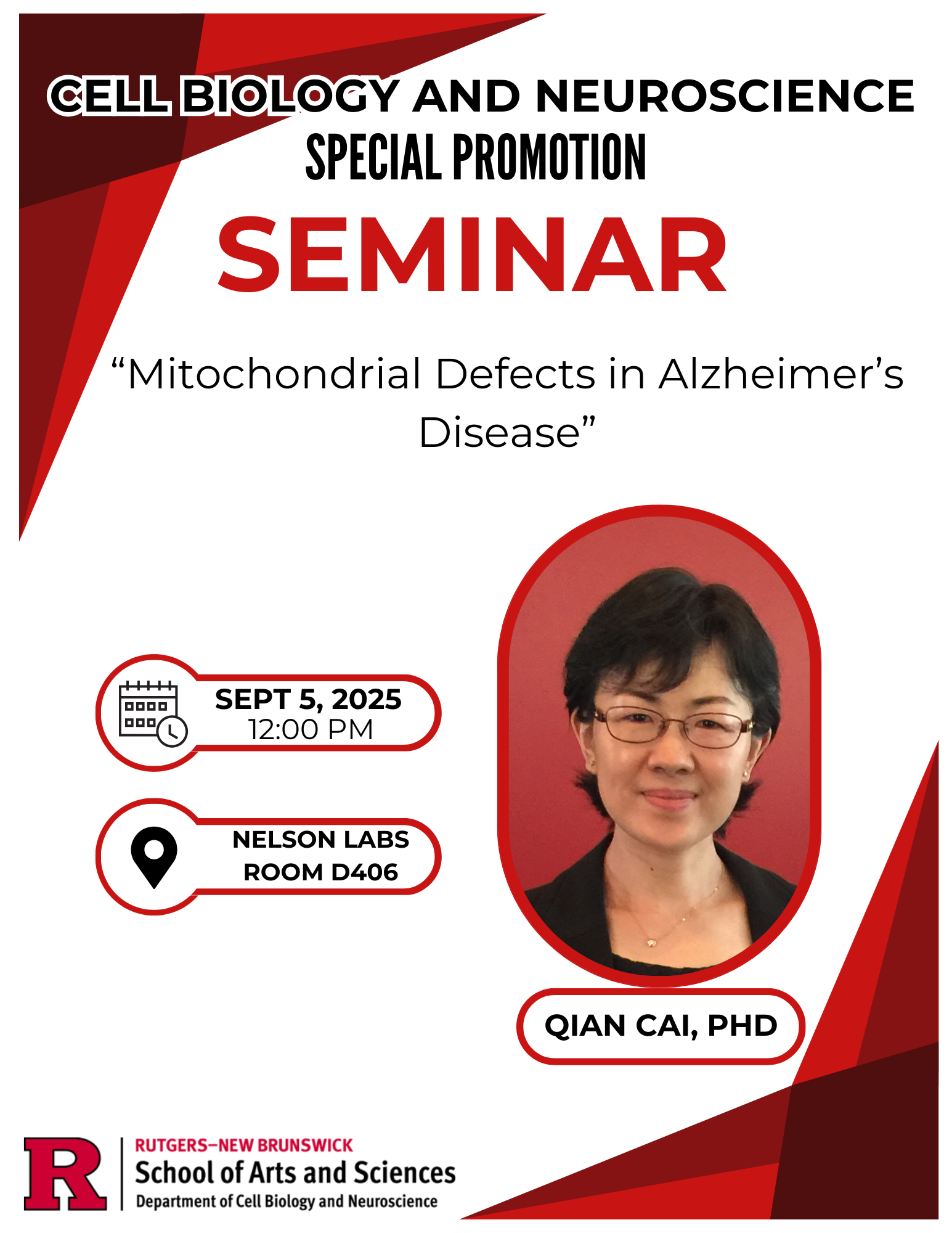 CELL BIOLOGY AND NEUROSCIENCE
SPECIAL PROMOTION
SEMINAR

“Mitochondrial Defects in Alzheimer’s Disease”

SEPT 5, 2025
12:00 PM

NELSON LABS
ROOM D406

QIAN CAI, PHD

R
RUTGERS–NEW BRUNSWICK
School of Arts and Sciences
Department of Cell Biology and Neuroscience